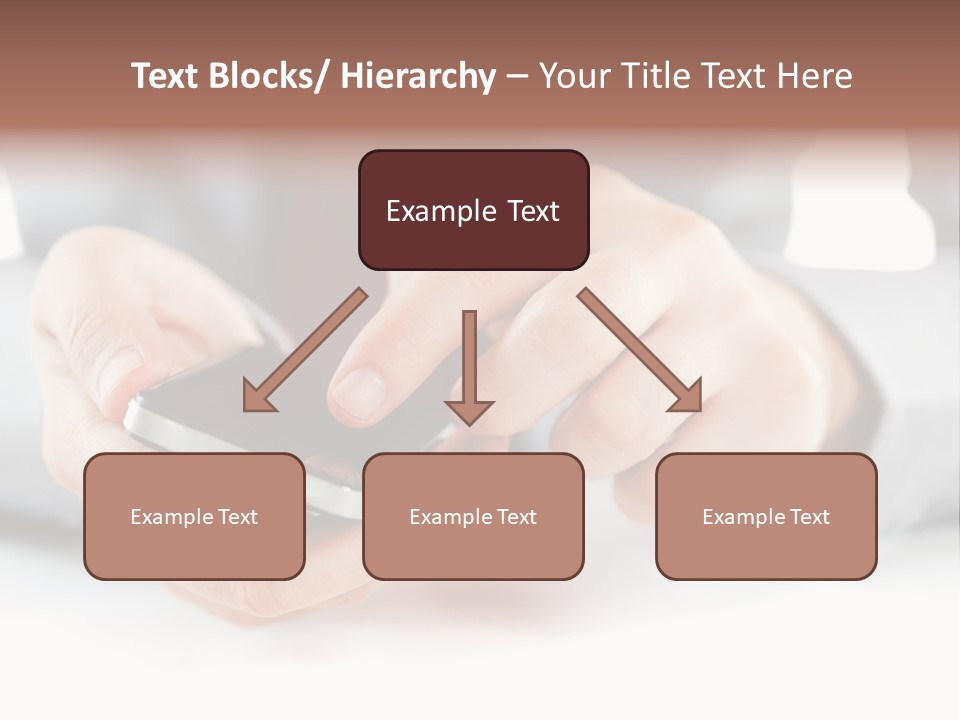 Text Blocks/ Hierarchy – Your Title Text Here

Example Text

Example Text

Example Text

Example Text